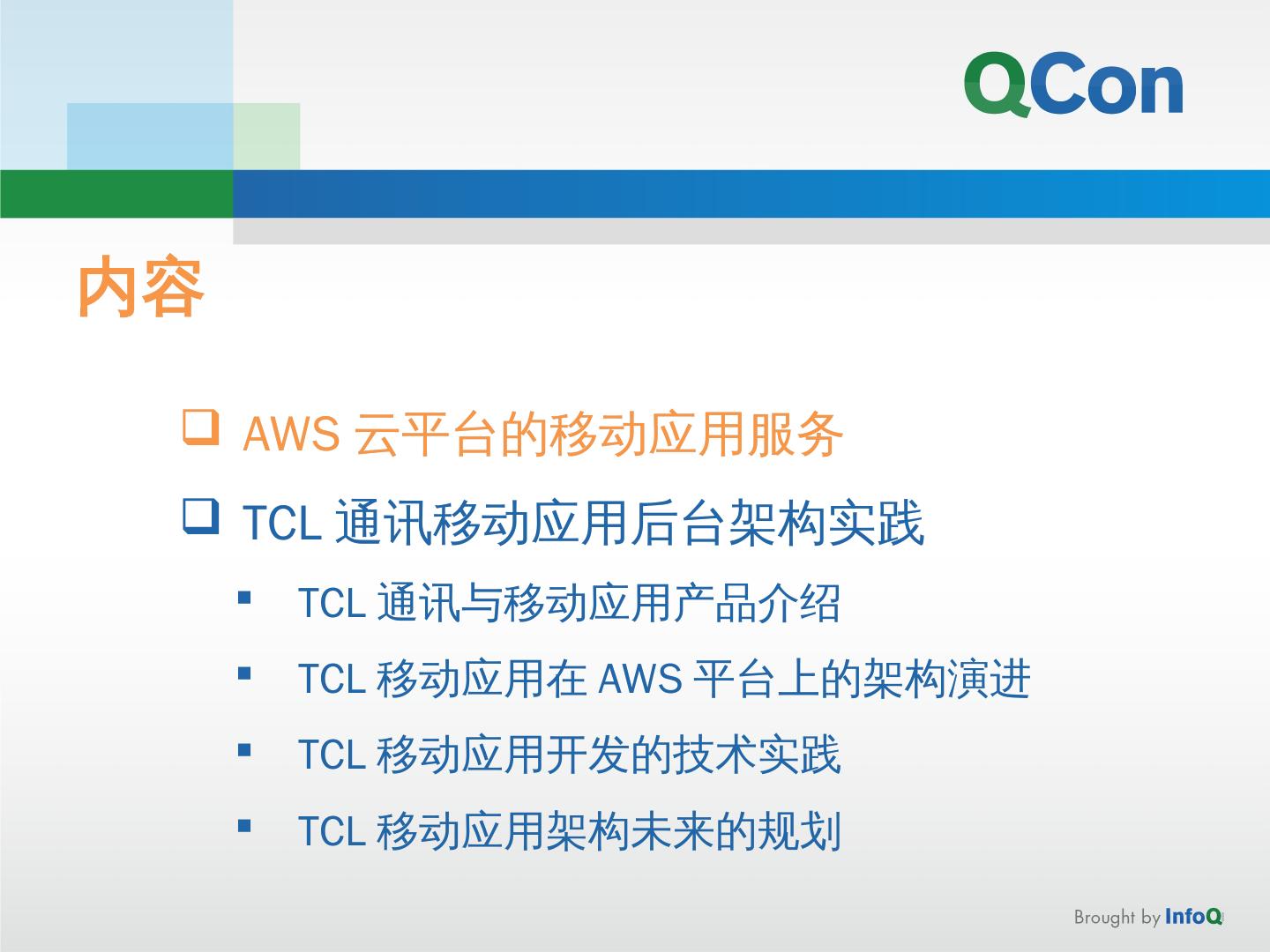 QCon

内容

❑ AWS 云平台的移动应用服务

❑ TCL 通讯移动应用后台架构实践

▪ TCL 通讯与移动应用产品介绍

▪ TCL 移动应用在 AWS 平台上的架构演进

▪ TCL 移动应用开发的技术实践

▪ TCL 移动应用架构未来的规划

Brought by InfoQ